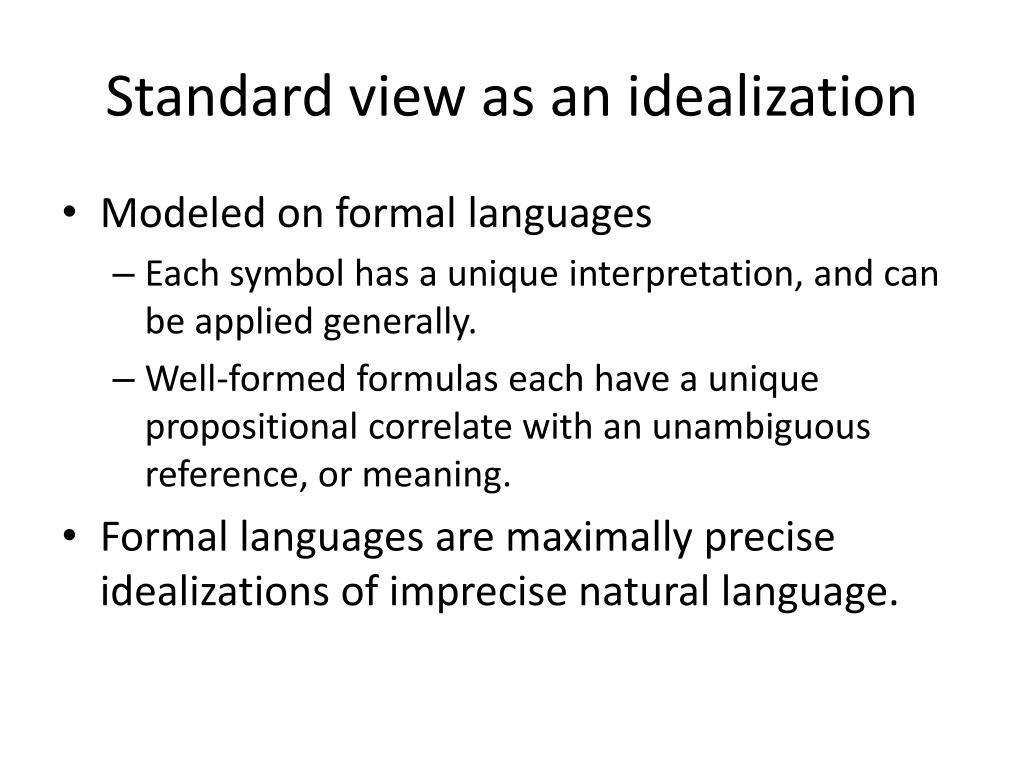 Standard view as an idealization

• Modeled on formal languages
– Each symbol has a unique interpretation, and can be applied generally.
– Well-formed formulas each have a unique propositional correlate with an unambiguous reference, or meaning.
• Formal languages are maximally precise idealizations of imprecise natural language.